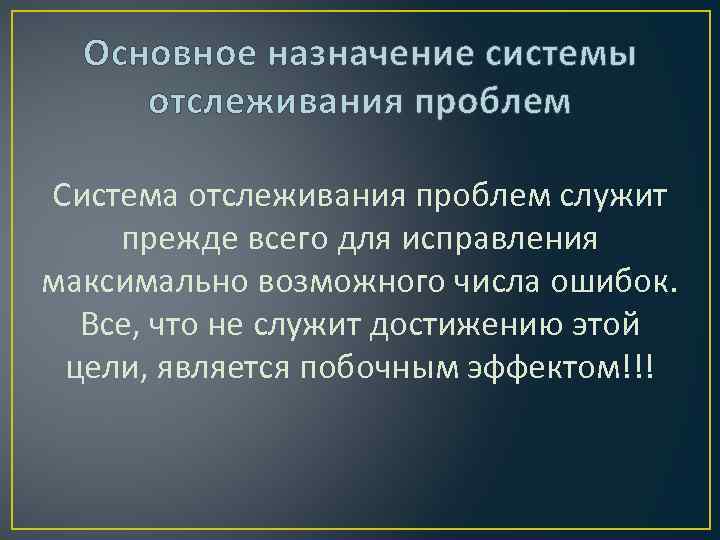 Основное назначение системы отслеживания проблем

Система отслеживания проблем служит прежде всего для исправления максимально возможного числа ошибок. Все, что не служит достижению этой цели, является побочным эффектом!!!